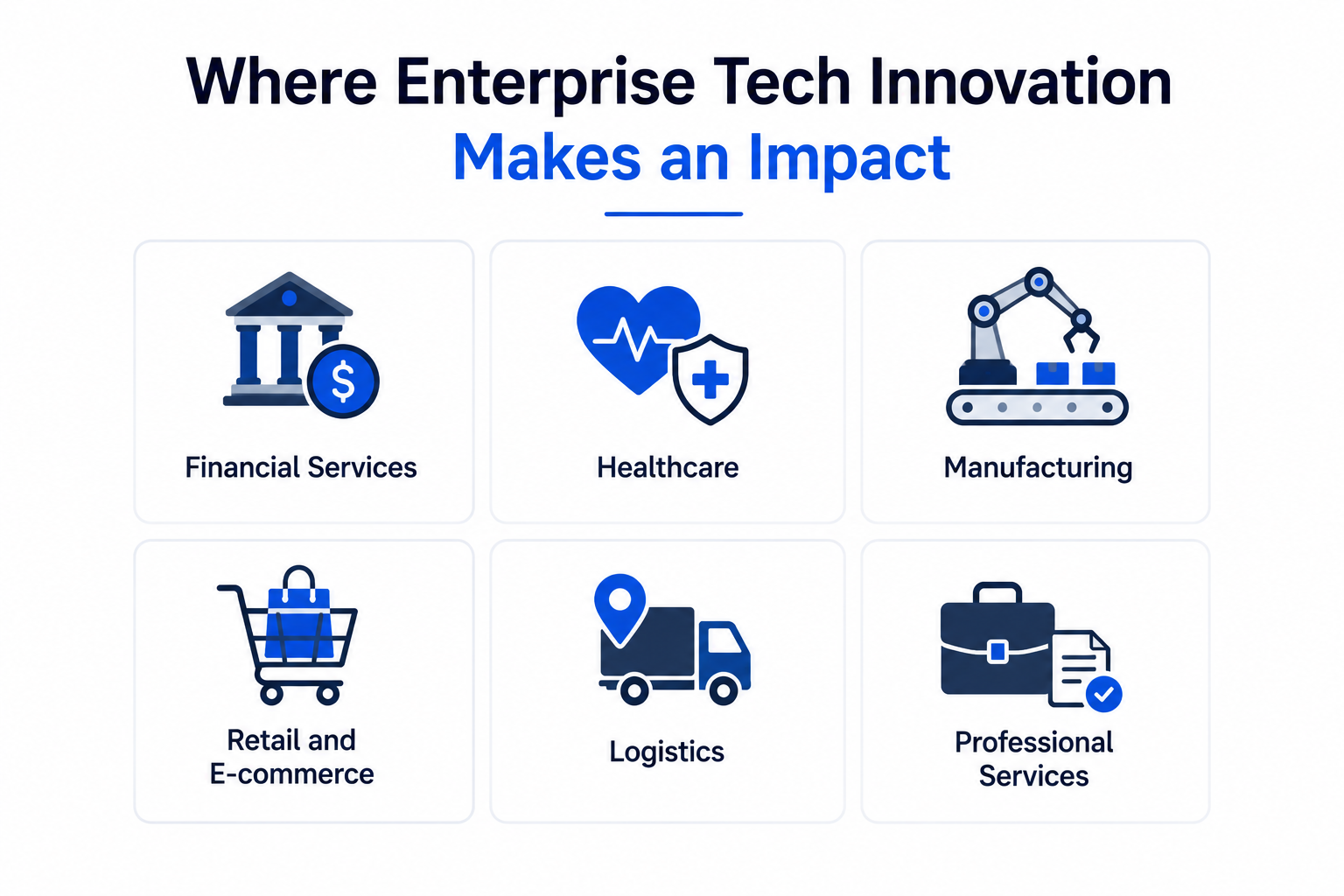 Where Enterprise Tech Innovation
Makes an Impact

$

Financial Services

Healthcare

Manufacturing

Retail and E-commerce

Logistics

Professional Services